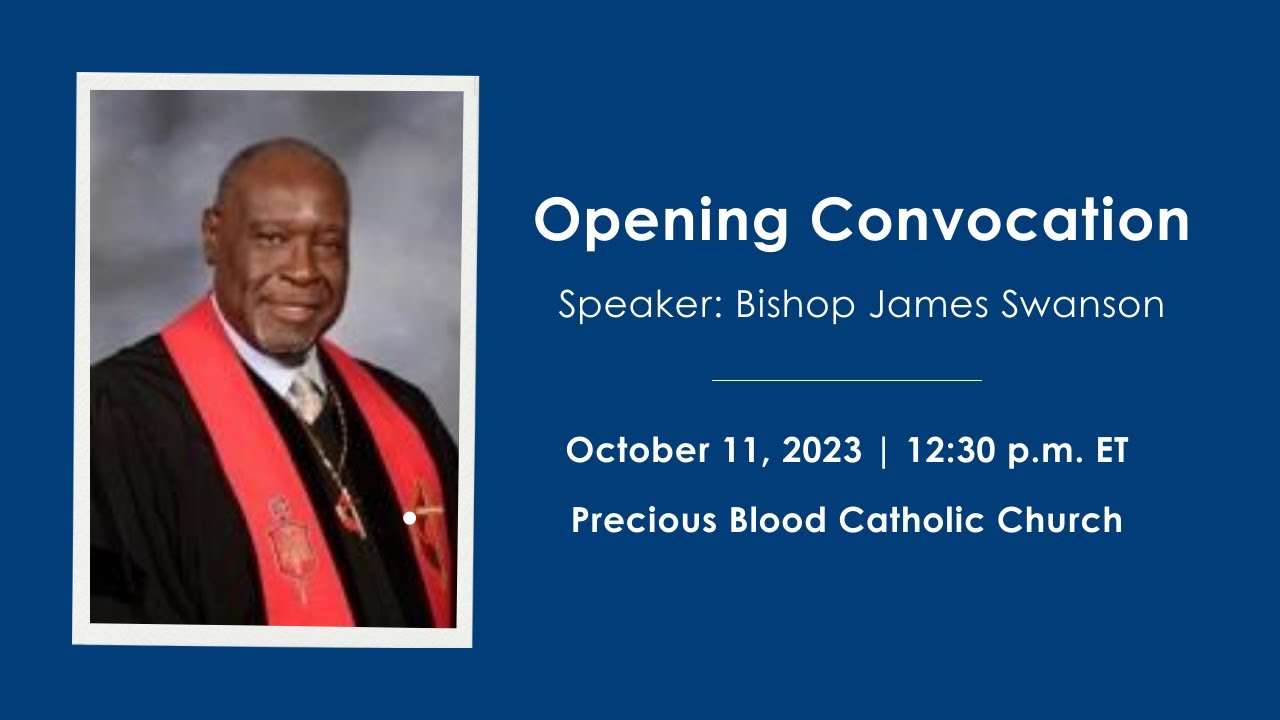 Opening Convocation

Speaker: Bishop James Swanson

October 11, 2023 | 12:30 p.m. ET

Precious Blood Catholic Church